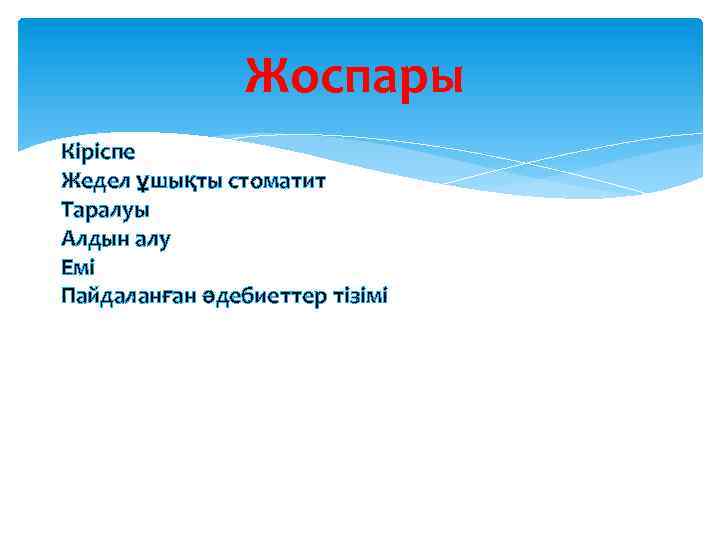 Жоспары

Кіріспе
Жедел ұшықты стоматит
Таралуы
Алдын алу
Емі
Пайдаланған әдебиеттер тізімі